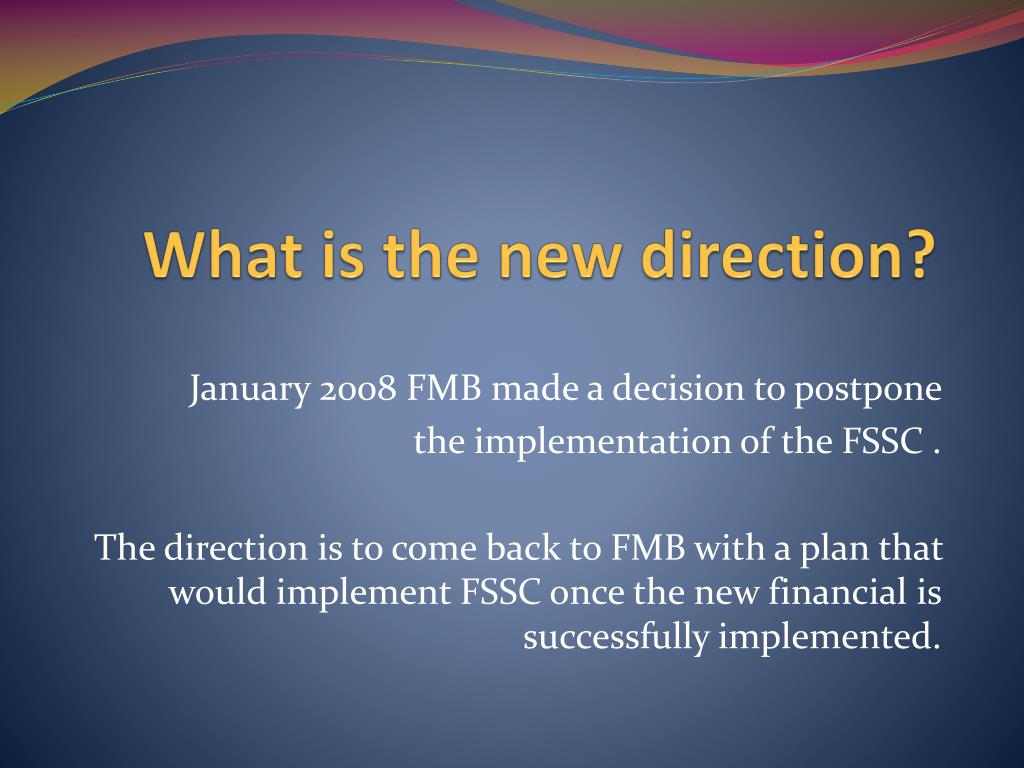 What is the new direction?

January 2008 FMB made a decision to postpone the implementation of the FSSC .

The direction is to come back to FMB with a plan that would implement FSSC once the new financial is successfully implemented.